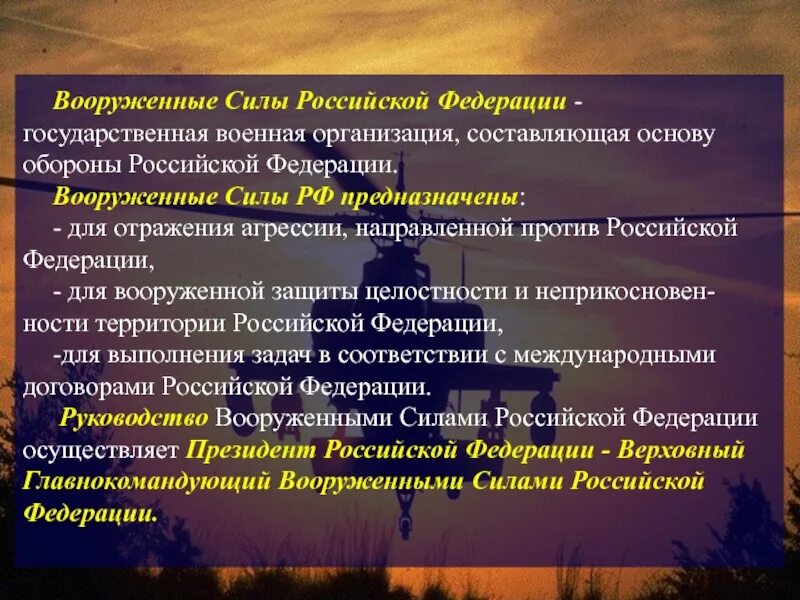 Вооруженные Силы Российской Федерации - государственная военная организация, составляющая основу обороны Российской Федерации.

Вооруженные Силы РФ предназначены:

- для отражения агрессии, направленной против Российской Федерации,

- для вооруженной защиты целостности и неприкосновенности территории Российской Федерации,

-для выполнения задач в соответствии с международными договорами Российской Федерации.

Руководство Вооруженными Силами Российской Федерации осуществляет Президент Российской Федерации - Верховный Главнокомандующий Вооруженными Силами Российской Федерации.